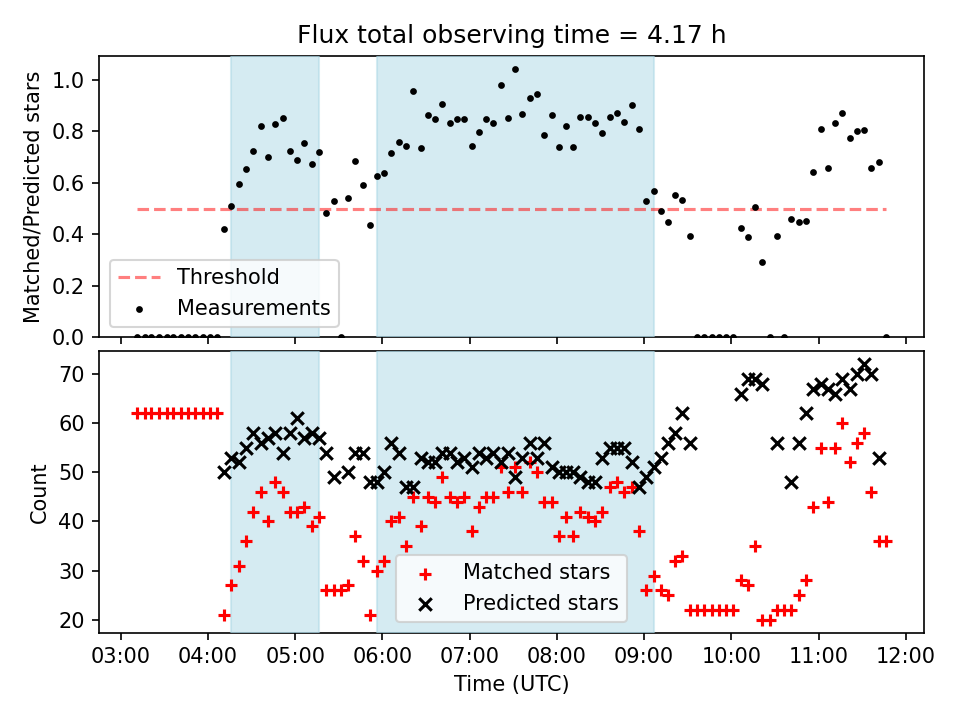 Flux total observing time = 4.17 h

Matched/Predicted stars

1.0
0.8
0.6
0.4
0.2
0.0

Threshold
Measurements

Count

70
60
50
40
30
20

Matched stars
Predicted stars

03:00 04:00 05:00 06:00 07:00 08:00 09:00 10:00 11:00 12:00

Time (UTC)